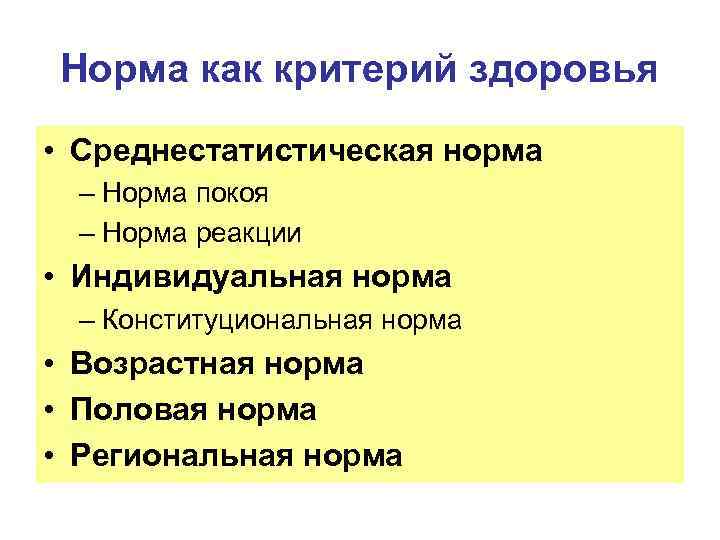 Норма как критерий здоровья

• Среднестатистическая норма
– Норма покоя
– Норма реакции
• Индивидуальная норма
– Конституциональная норма
• Возрастная норма
• Половая норма
• Региональная норма